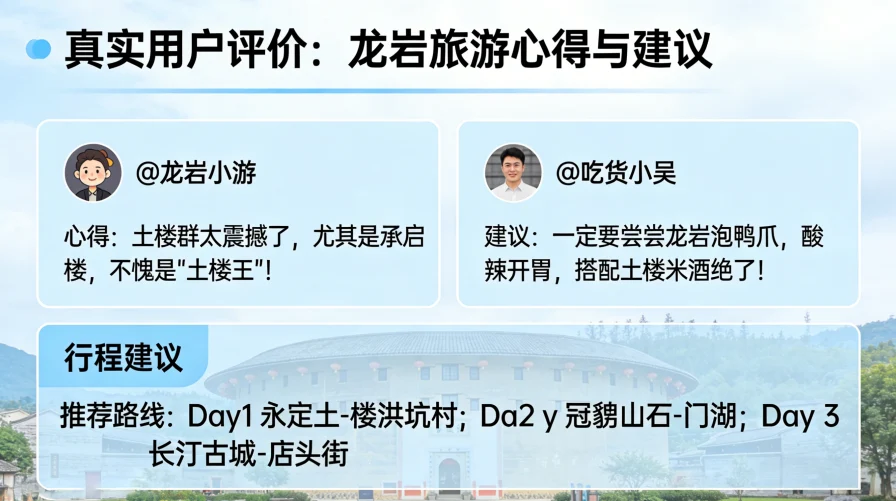 真实用户评价：龙岩旅游心得与建议

@龙岩小游

心得：土楼群太震撼了，尤其是承启楼，不愧是"土楼王"！

@吃货小吴

建议：一定要尝尝龙岩泡鸭爪，酸辣开胃，搭配土楼米酒绝了！

行程建议

推荐路线：Day1 永定土-楼洪坑村；Da2 y 冠豸山石-门湖；Day 3 长汀古城-店头街